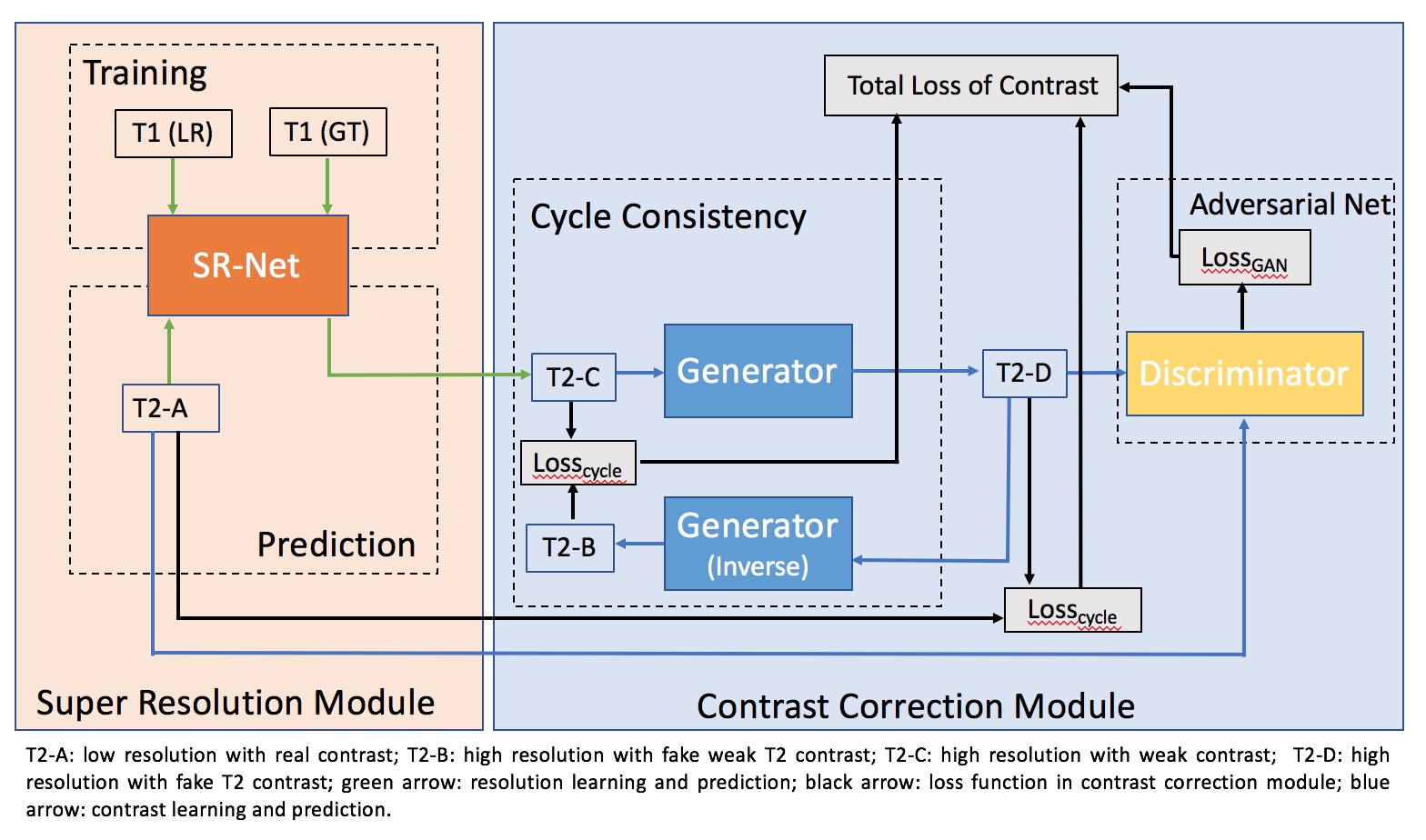 Training

T1 (LR)

T1 (GT)

SR-Net

T2-A

Prediction

Super Resolution Module

Total Loss of Contrast

Cycle Consistency

T2-C

Generator

$Loss_{cycle}$

T2-B

Generator (Inverse)

T2-D

$Loss_{cycle}$

Adversarial Net

$Loss_{GAN}$

Discriminator

Contrast Correction Module

T2-A: low resolution with real contrast; T2-B: high resolution with fake weak T2 contrast; T2-C: high resolution with weak contrast; T2-D: high resolution with fake T2 contrast; green arrow: resolution learning and prediction; black arrow: loss function in contrast correction module; blue arrow: contrast learning and prediction.